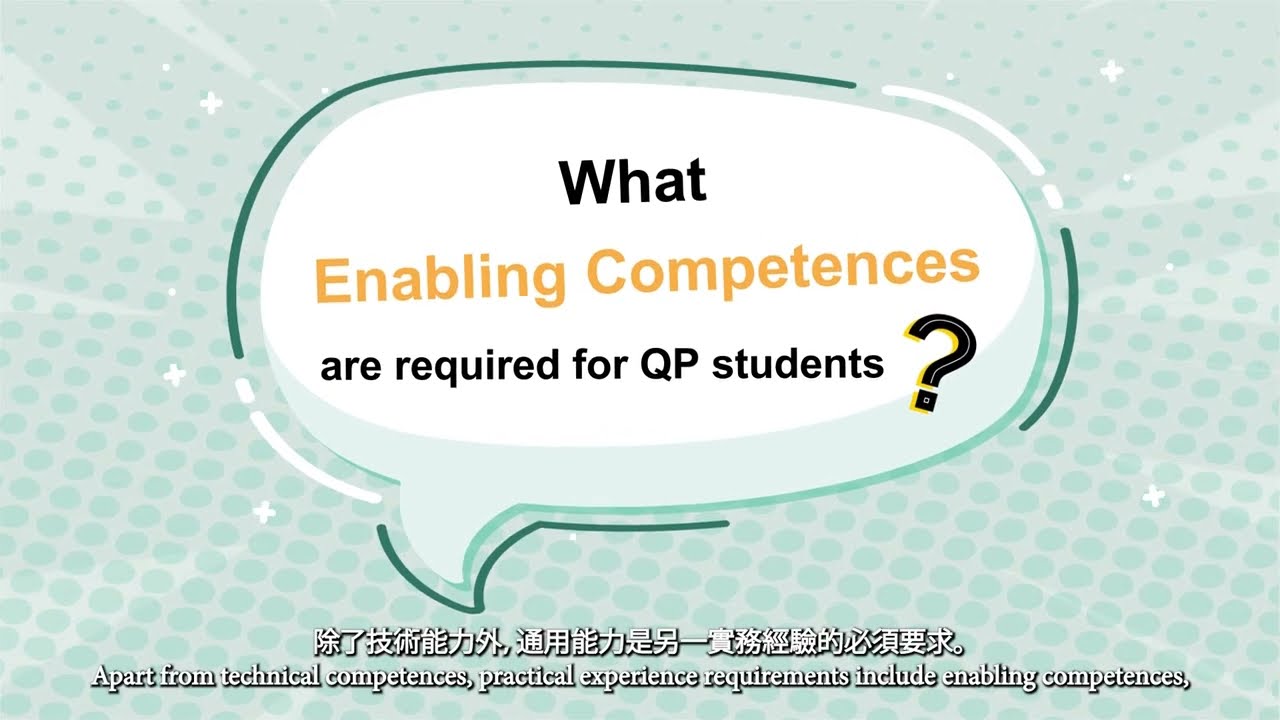 What
Enabling Competences
are required for QP students ?

除了技術能力外, 通用能力是另一實務經驗的必須要求。
Apart from technical competences, practical experience requirements include enabling competences,